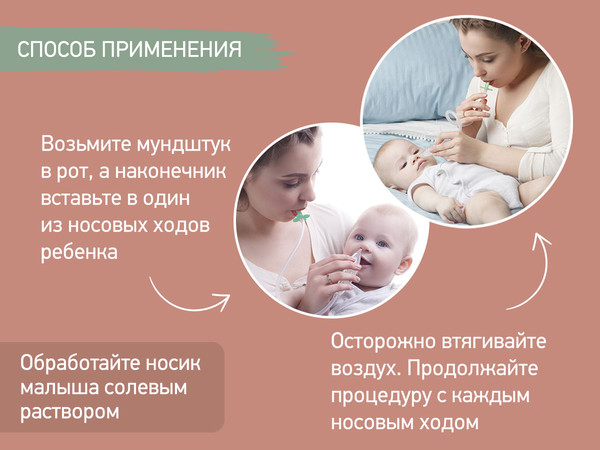 СПОСОБ ПРИМЕНЕНИЯ

Возьмите мундштук в рот, а наконечник вставьте в один из носовых ходов ребенка

Обработайте носик малыша солевым раствором

Осторожно втягивайте воздух. Продолжайте процедуру с каждым носовым ходом